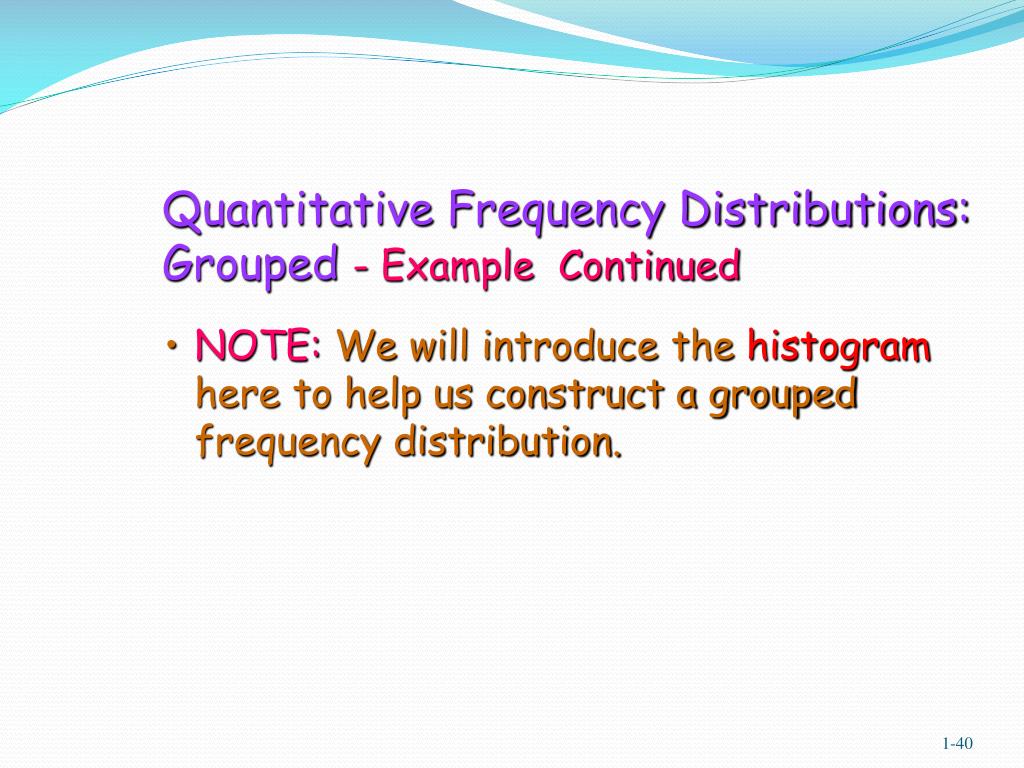 Quantitative Frequency Distributions: Grouped - Example Continued

• NOTE: We will introduce the histogram here to help us construct a grouped frequency distribution.

1-40